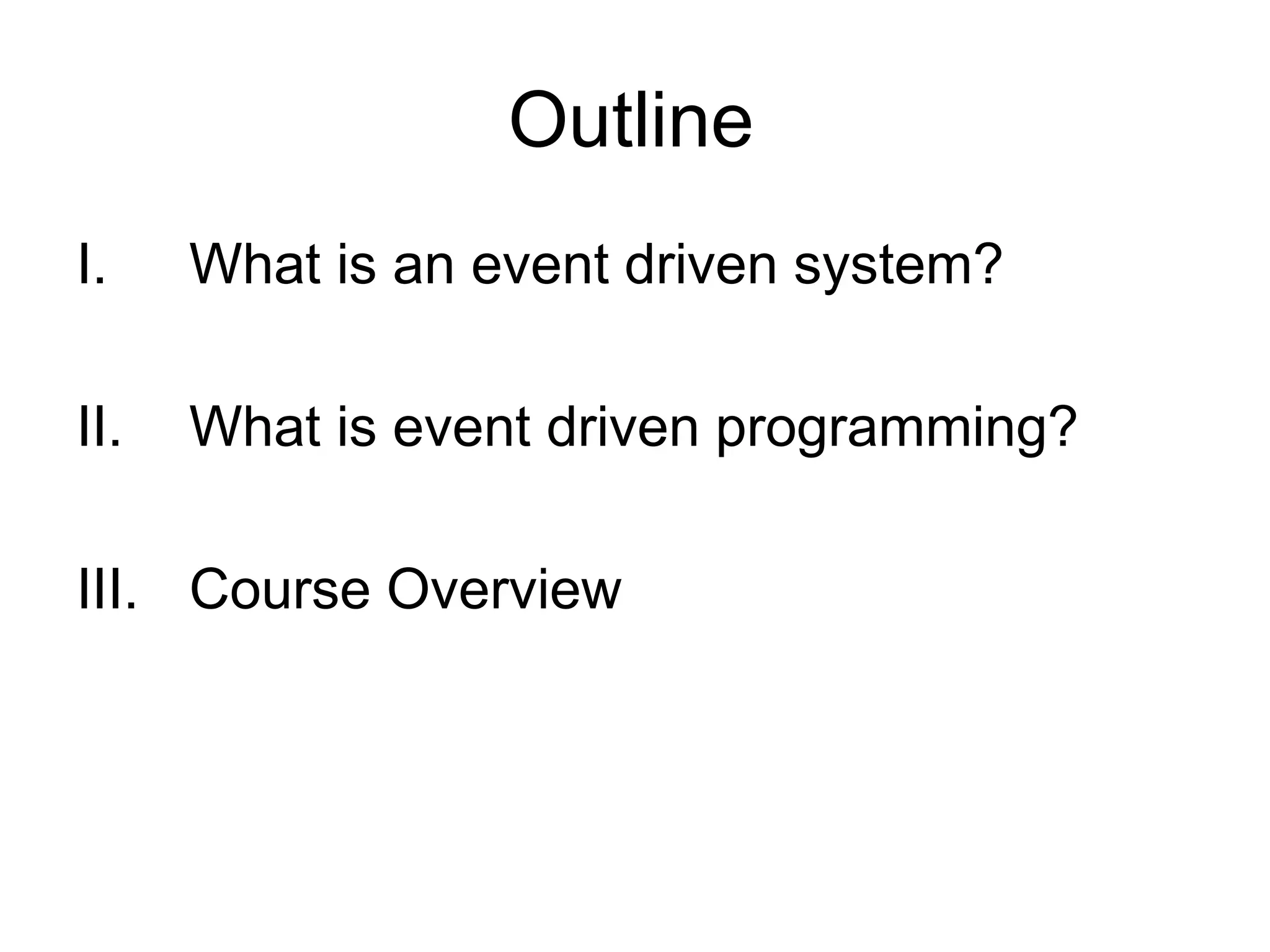 Outline

I. What is an event driven system?

II. What is event driven programming?

III. Course Overview